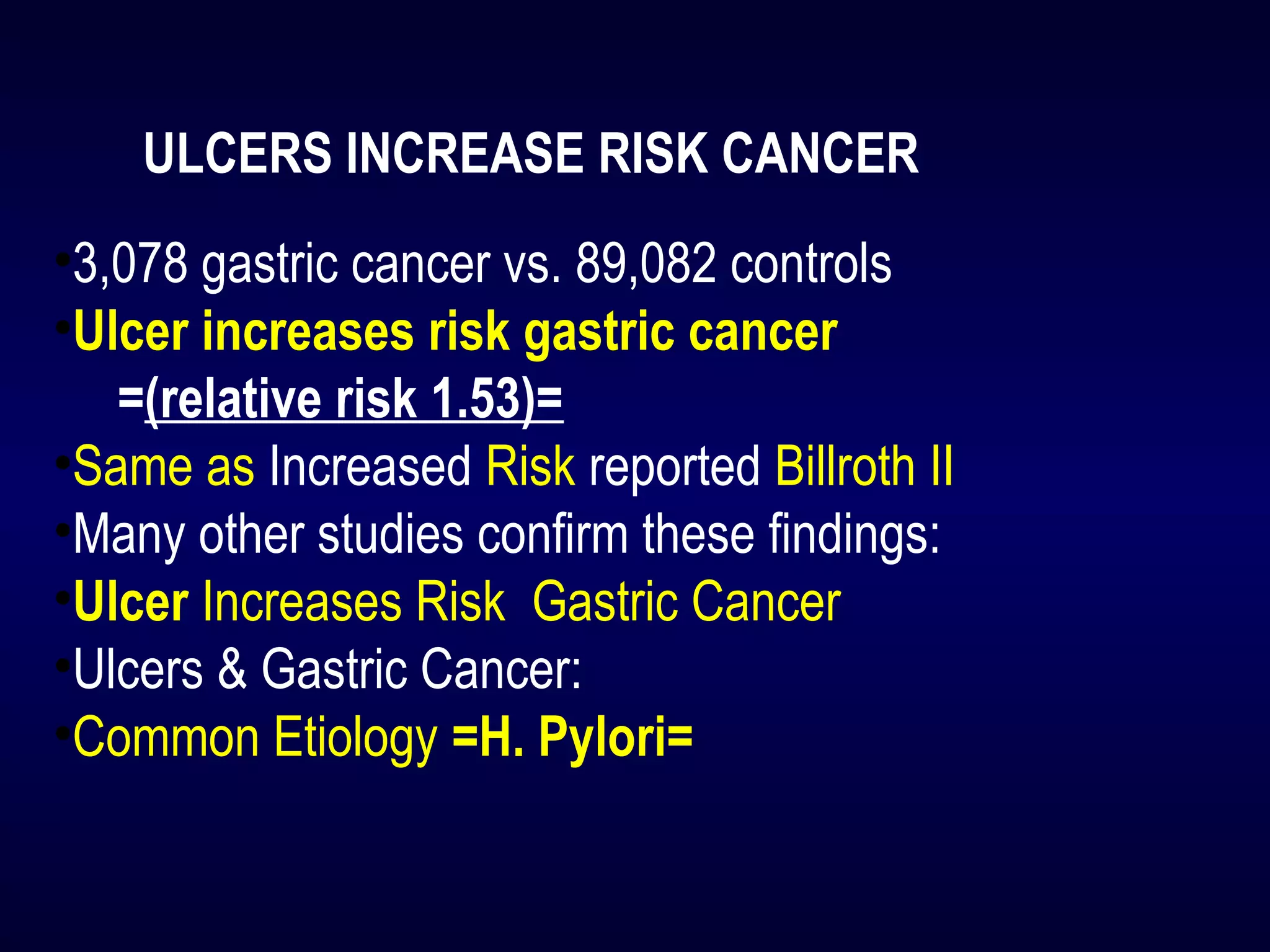 ULCERS INCREASE RISK CANCER

•3,078 gastric cancer vs. 89,082 controls
•Ulcer increases risk gastric cancer =(relative risk 1.53)=
•Same as Increased Risk reported Billroth II
•Many other studies confirm these findings:
•Ulcer Increases Risk Gastric Cancer
•Ulcers & Gastric Cancer:
•Common Etiology =H. Pylori=